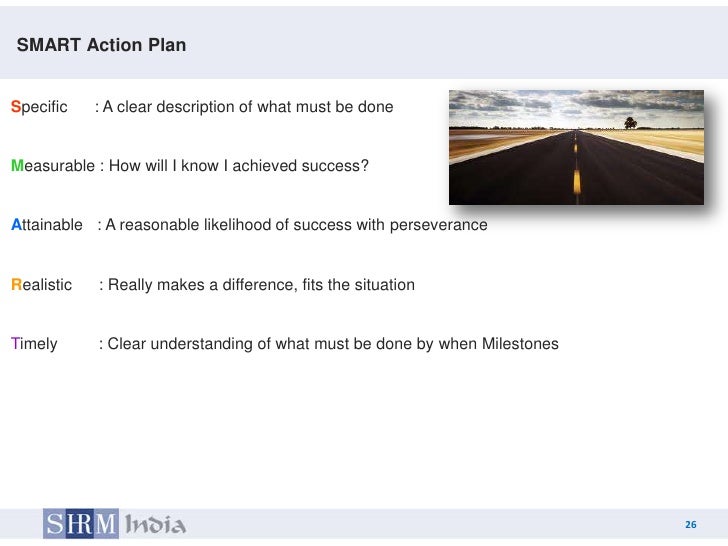 SMART Action Plan

Specific : A clear description of what must be done

Measurable : How will I know I achieved success?

Attainable : A reasonable likelihood of success with perseverance

Realistic : Really makes a difference, fits the situation

Timely : Clear understanding of what must be done by when Milestones

SHRM India

26